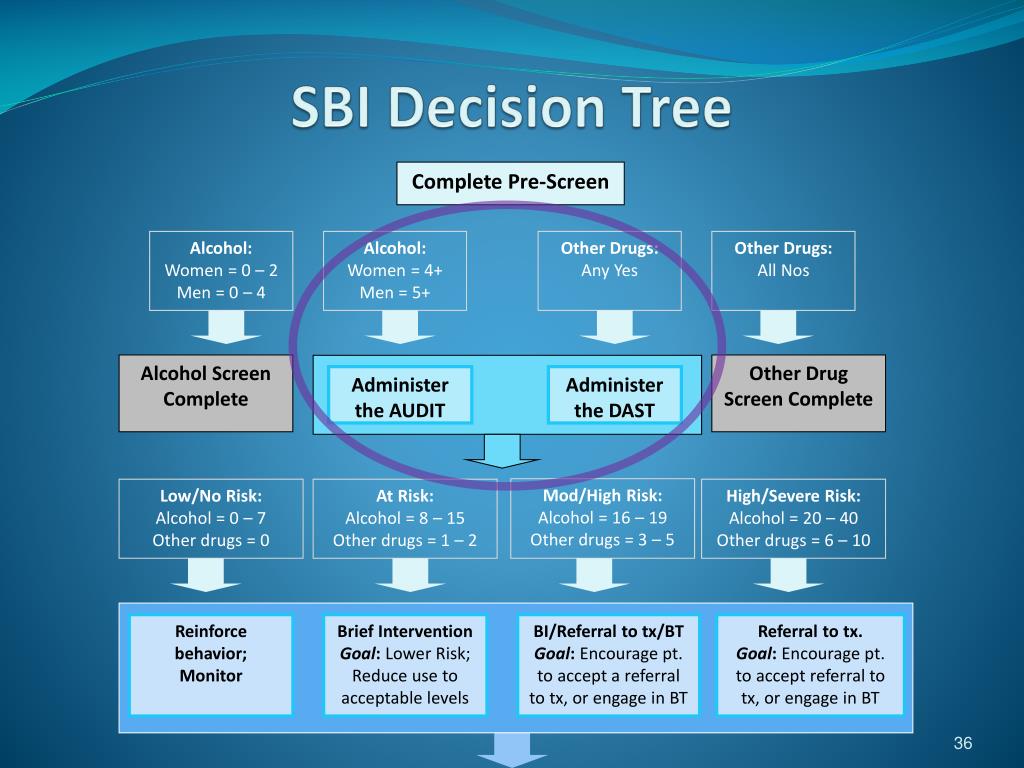 SBI Decision Tree

Complete Pre-Screen

Alcohol:
Women = 0 – 2
Men = 0 – 4

Alcohol:
Women = 4+
Men = 5+

Other Drugs:
Any Yes

Other Drugs:
All Nos

Alcohol Screen Complete

Administer the AUDIT

Administer the DAST

Other Drug Screen Complete

Low/No Risk:
Alcohol = 0 – 7
Other drugs = 0

At Risk:
Alcohol = 8 – 15
Other drugs = 1 – 2

Mod/High Risk:
Alcohol = 16 – 19
Other drugs = 3 – 5

High/Severe Risk:
Alcohol = 20 – 40
Other drugs = 6 – 10

Reinforce behavior; Monitor

Brief Intervention
Goal: Lower Risk; Reduce use to acceptable levels

BI/Referral to tx/BT
Goal: Encourage pt. to accept a referral to tx, or engage in BT

Referral to tx.
Goal: Encourage pt. to accept referral to tx, or engage in BT

36